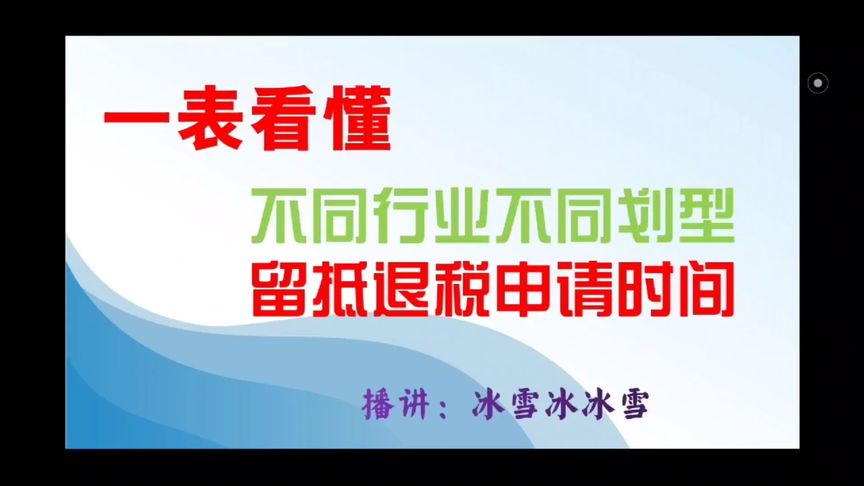 一表看懂

不同行业不同划型
留抵退税申请时间

播讲：冰雪冰冰雪